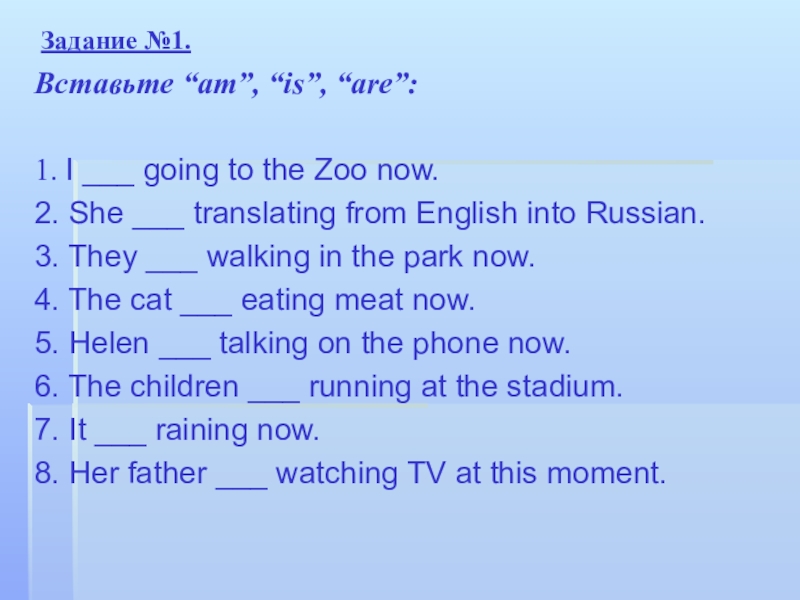 Задание №1.

Вставьте “am”, “is”, “are”:

1. I ___ going to the Zoo now.
2. She ___ translating from English into Russian.
3. They ___ walking in the park now.
4. The cat ___ eating meat now.
5. Helen ___ talking on the phone now.
6. The children ___ running at the stadium.
7. It ___ raining now.
8. Her father ___ watching TV at this moment.